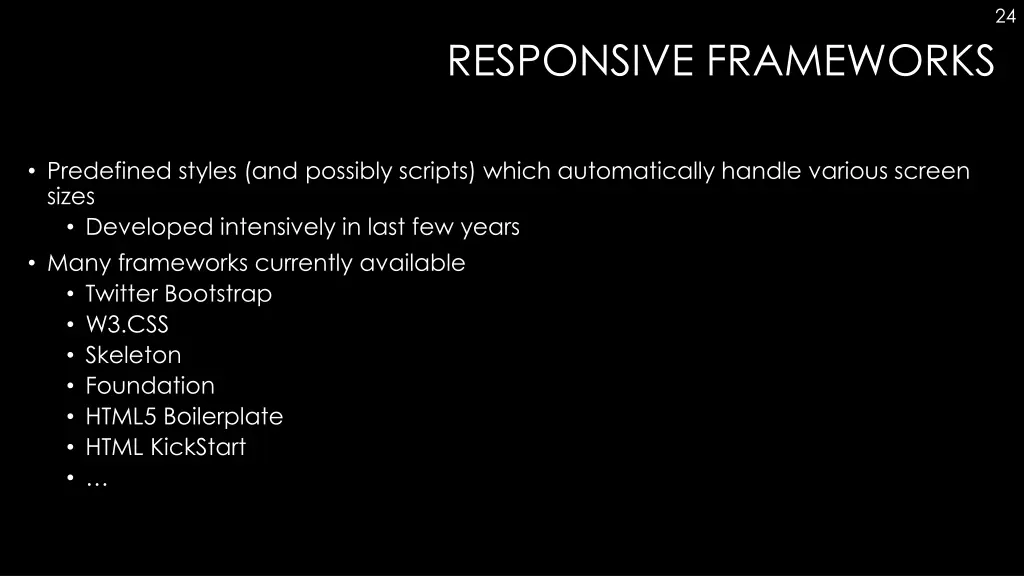 24

RESPONSIVE FRAMEWORKS

• Predefined styles (and possibly scripts) which automatically handle various screen sizes
  • Developed intensively in last few years
• Many frameworks currently available
  • Twitter Bootstrap
  • W3.CSS
  • Skeleton
  • Foundation
  • HTML5 Boilerplate
  • HTML KickStart
  • …